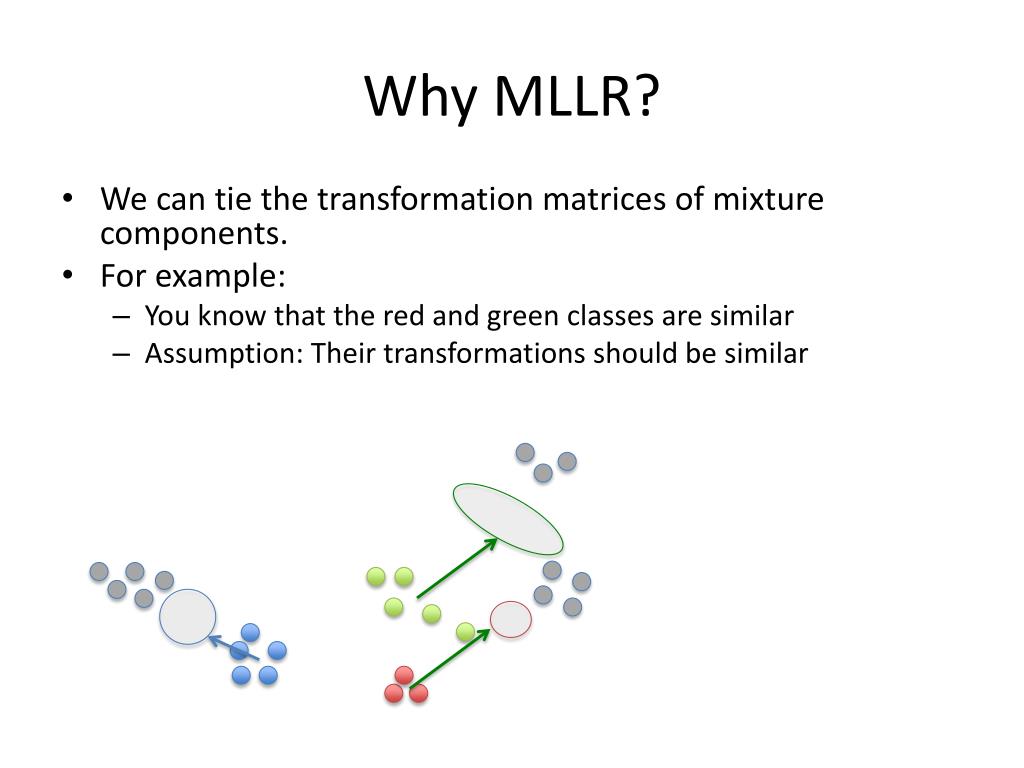 Why MLLR?

• We can tie the transformation matrices of mixture components.
• For example:
– You know that the red and green classes are similar
– Assumption: Their transformations should be similar